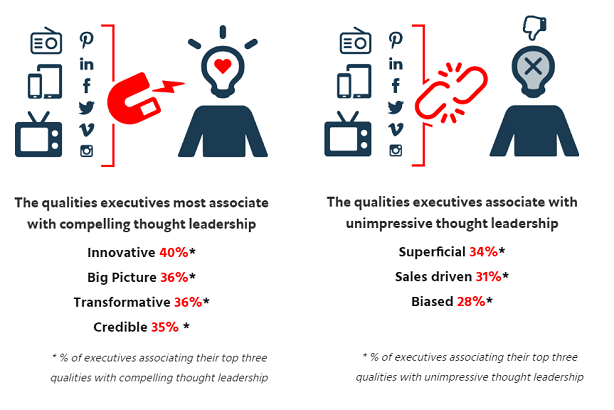 The qualities executives most associate with compelling thought leadership

Innovative 40%*

Big Picture 36%*

Transformative 36%*

Credible 35% *

* % of executives associating their top three qualities with compelling thought leadership

The qualities executives associate with unimpressive thought leadership

Superficial 34%*

Sales driven 31%*

Biased 28%*

* % of executives associating their top three qualities with unimpressive thought leadership